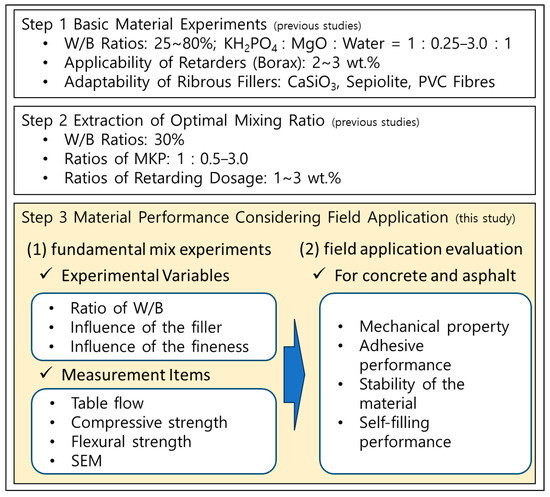 Step 1 Basic Material Experiments (previous studies)
• W/B Ratios: 25~80%; $KH_2PO_4$ : MgO : Water = 1 : 0.25–3.0 : 1
• Applicability of Retarders (Borax): 2~3 wt.%
• Adaptability of Ribrous Fillers: $CaSiO_3$, Sepiolite, PVC Fibres

Step 2 Extraction of Optimal Mixing Ratio (previous studies)
• W/B Ratios: 30%
• Ratios of MKP: 1 : 0.5–3.0
• Ratios of Retarding Dosage: 1~3 wt.%

Step 3 Material Performance Considering Field Application (this study)

(1) fundamental mix experiments
✓ Experimental Variables
• Ratio of W/B
• Influence of the filler
• Influence of the fineness
✓ Measurement Items
• Table flow
• Compressive strength
• Flexural strength
• SEM

(2) field application evaluation
✓ For concrete and asphalt
• Mechanical property
• Adhesive performance
• Stability of the material
• Self-filling performance